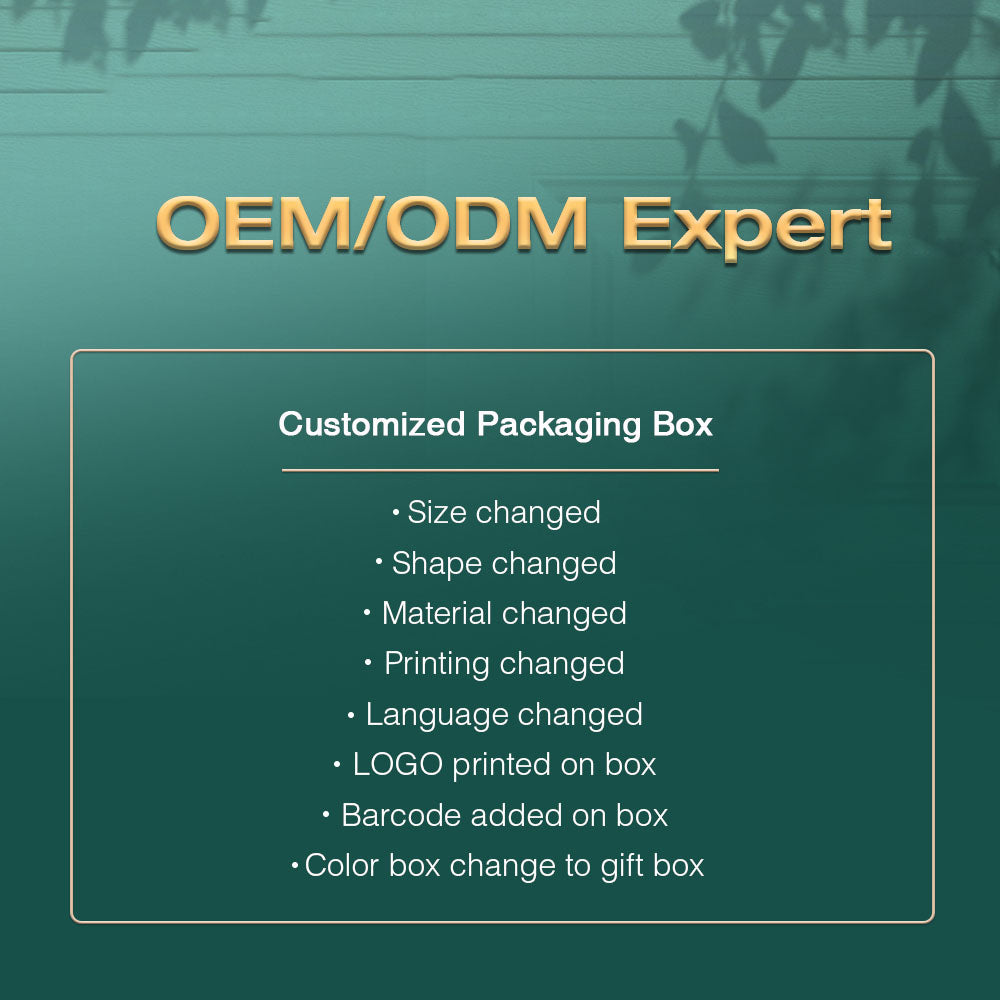 OEM/ODM Expert

Customized Packaging Box

• Size changed
• Shape changed
• Material changed
• Printing changed
• Language changed
• LOGO printed on box
• Barcode added on box
• Color box change to gift box